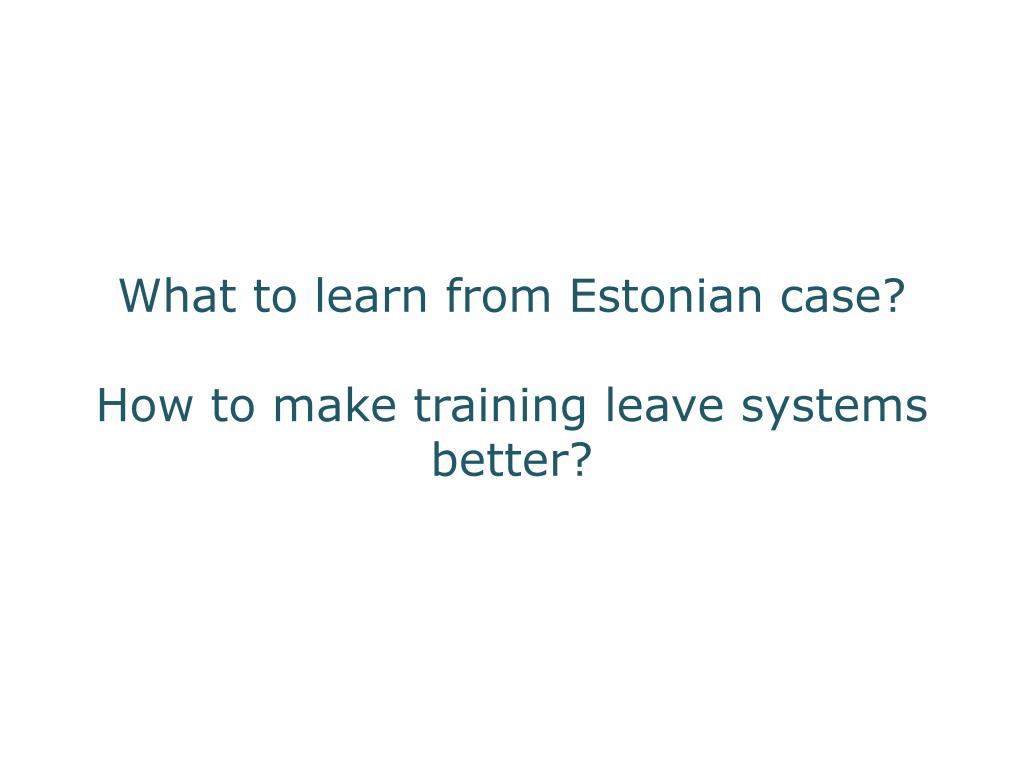 What to learn from Estonian case?

How to make training leave systems better?